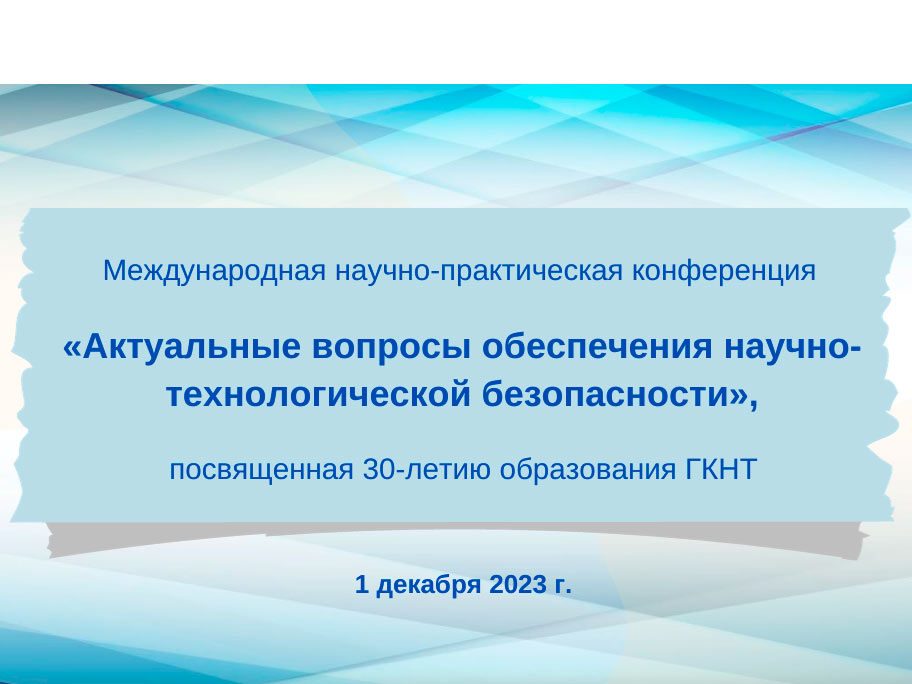 Международная научно-практическая конференция

«Актуальные вопросы обеспечения научно-технологической безопасности»,

посвященная 30-летию образования ГКНТ

1 декабря 2023 г.